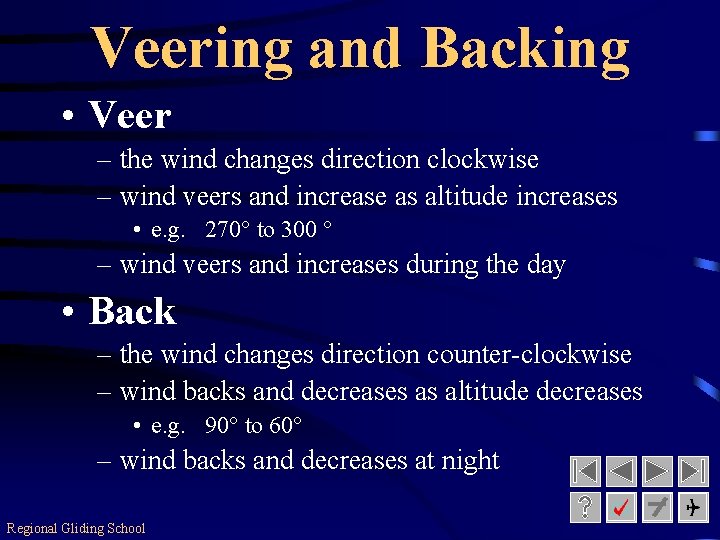 Veering and Backing

• Veer
– the wind changes direction clockwise
– wind veers and increase as altitude increases
• e.g. 270° to 300 °
– wind veers and increases during the day

• Back
– the wind changes direction counter-clockwise
– wind backs and decreases as altitude decreases
• e.g. 90° to 60°
– wind backs and decreases at night

?

Regional Gliding School